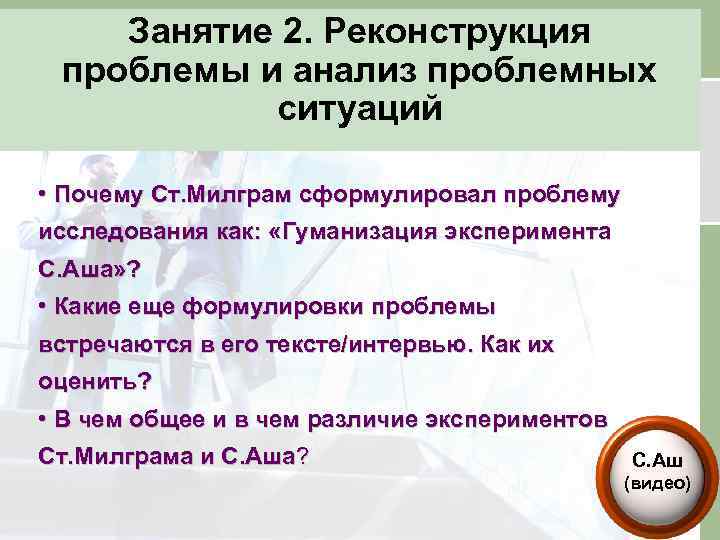 Занятие 2. Реконструкция проблемы и анализ проблемных ситуаций

• Почему Ст.Милграм сформулировал проблему исследования как: «Гуманизация эксперимента С.Аша»?
• Какие еще формулировки проблемы встречаются в его тексте/интервью. Как их оценить?
• В чем общее и в чем различие экспериментов Ст.Милграма и С.Аша?

С.Аш (видео)